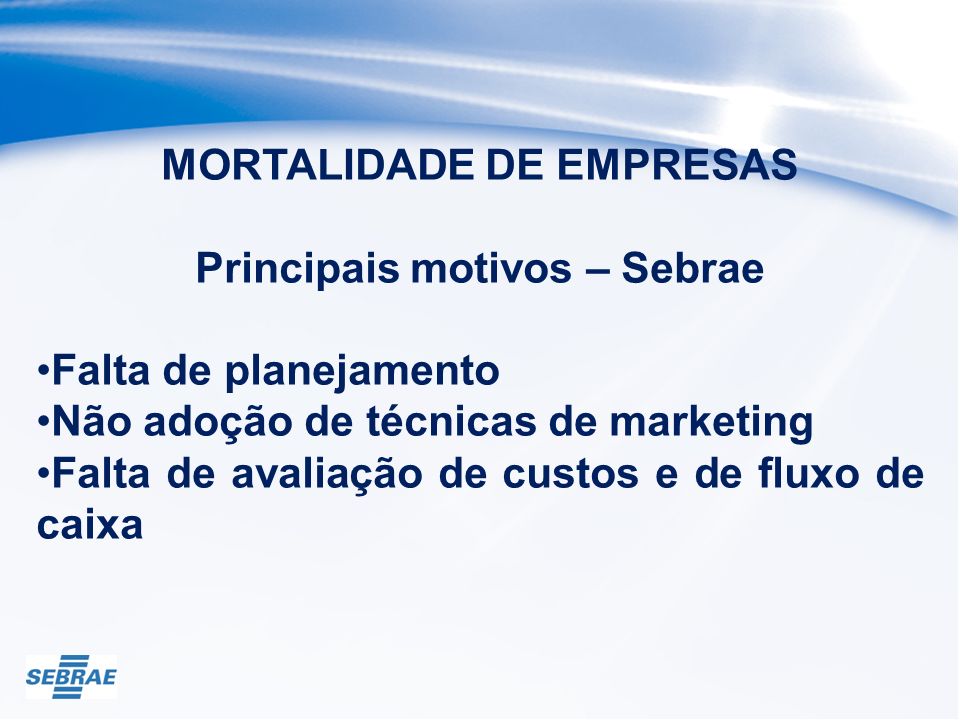 MORTALIDADE DE EMPRESAS

Principais motivos – Sebrae

•Falta de planejamento
•Não adoção de técnicas de marketing
•Falta de avaliação de custos e de fluxo de caixa

SEBRAE